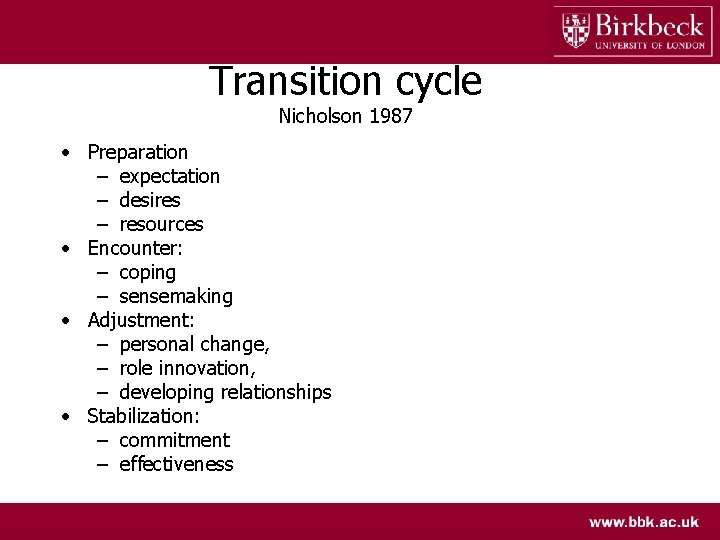 Birkbeck
UNIVERSITY OF LONDON

Transition cycle
Nicholson 1987

• Preparation
  – expectation
  – desires
  – resources
• Encounter:
  – coping
  – sensemaking
• Adjustment:
  – personal change,
  – role innovation,
  – developing relationships
• Stabilization:
  – commitment
  – effectiveness

www.bbk.ac.uk